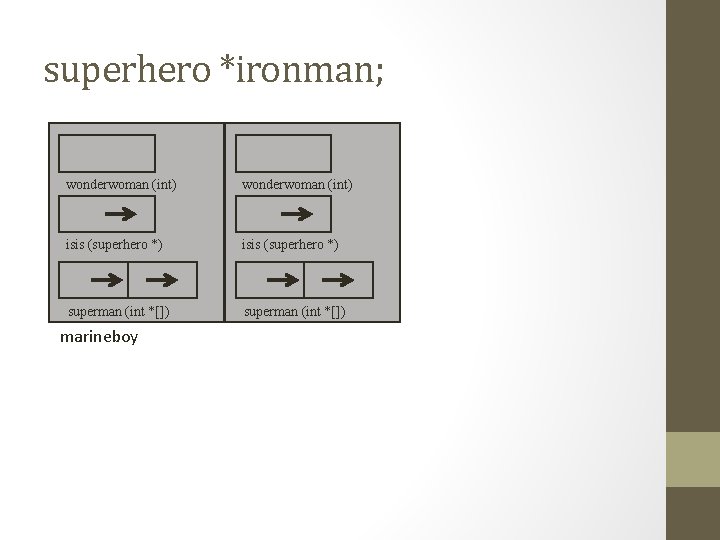 superhero *ironman;

wonderwoman (int)

isis (superhero *)

superman (int *[])

wonderwoman (int)

isis (superhero *)

superman (int *[])

marineboy